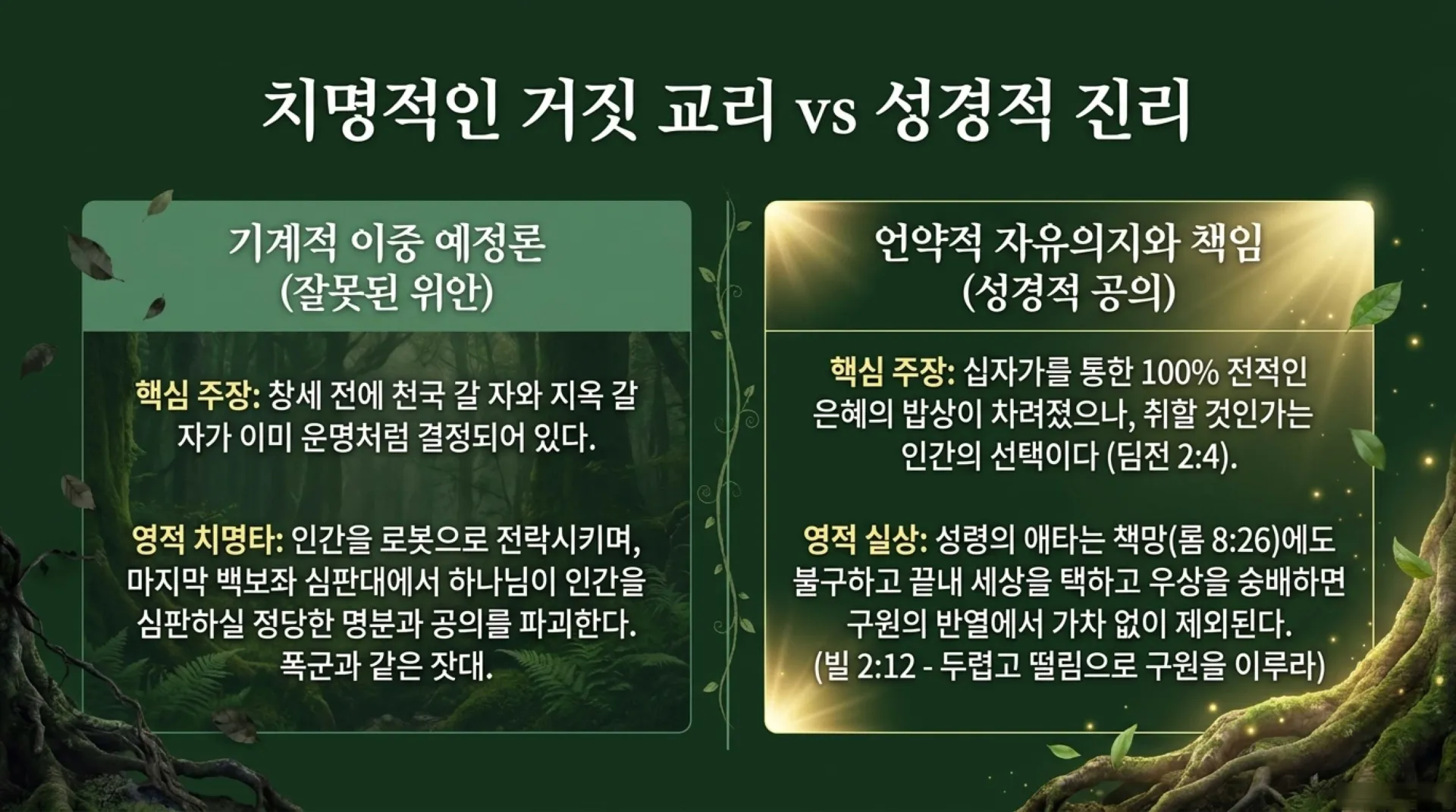 치명적인 거짓 교리 vs 성경적 진리

기계적 이중 예정론
(잘못된 위안)

핵심 주장: 창세 전에 천국 갈 자와 지옥 갈 자가 이미 운명처럼 결정되어 있다.

영적 치명타: 인간을 로봇으로 전락시키며, 마지막 백보좌 심판대에서 하나님이 인간을 심판하실 정당한 명분과 공의를 파괴한다. 폭군과 같은 잣대.

언약적 자유의지와 책임
(성경적 공의)

핵심 주장: 십자가를 통한 100% 전적인 은혜의 밥상이 차려졌으나, 취할 것인가는 인간의 선택이다 (딤전 2:4).

영적 실상: 성령의 애타는 책망(롬 8:26)에도 불구하고 끝내 세상을 택하고 우상을 숭배하면 구원의 반열에서 가차 없이 제외된다. (빌 2:12 - 두렵고 떨림으로 구원을 이루라)